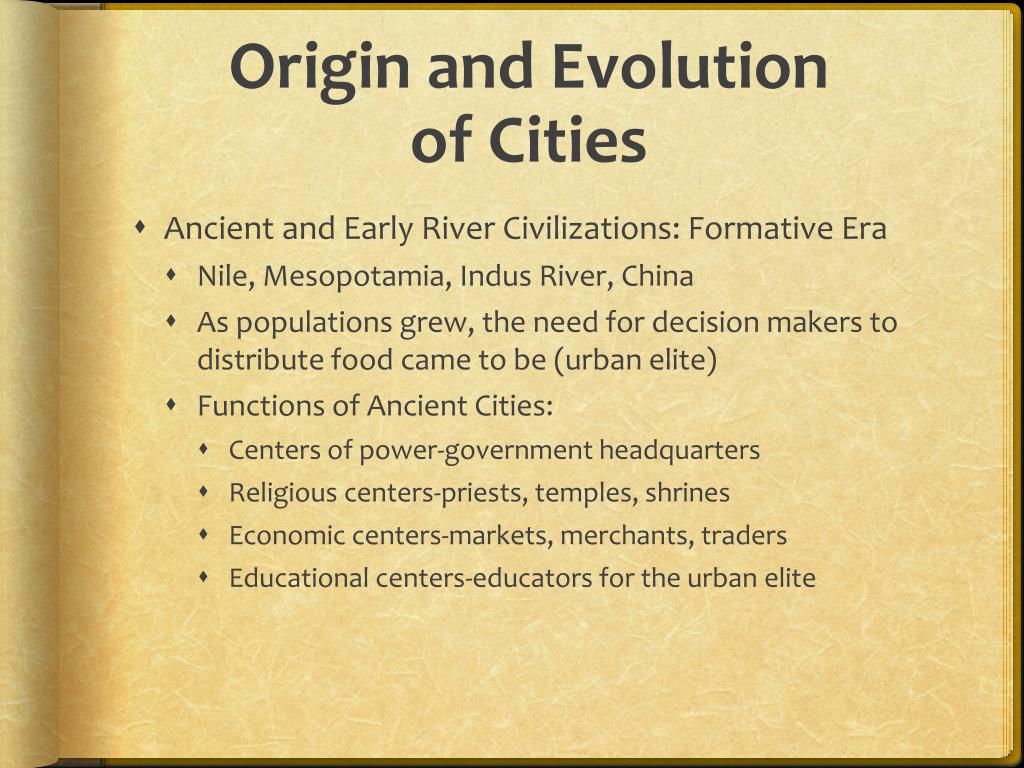 Origin and Evolution of Cities

Ancient and Early River Civilizations: Formative Era

Nile, Mesopotamia, Indus River, China

As populations grew, the need for decision makers to distribute food came to be (urban elite)

Functions of Ancient Cities:

Centers of power-government headquarters

Religious centers-priests, temples, shrines

Economic centers-markets, merchants, traders

Educational centers-educators for the urban elite